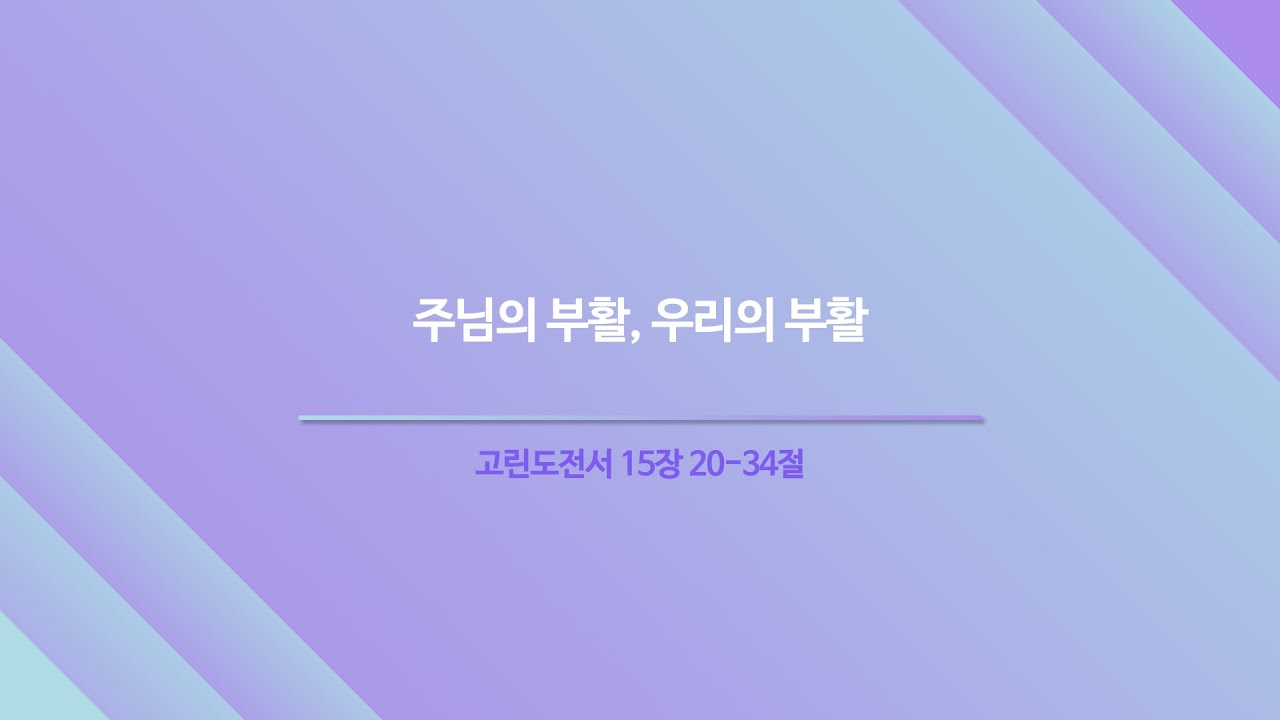 주님의 부활, 우리의 부활

고린도전서 15장 20-34절